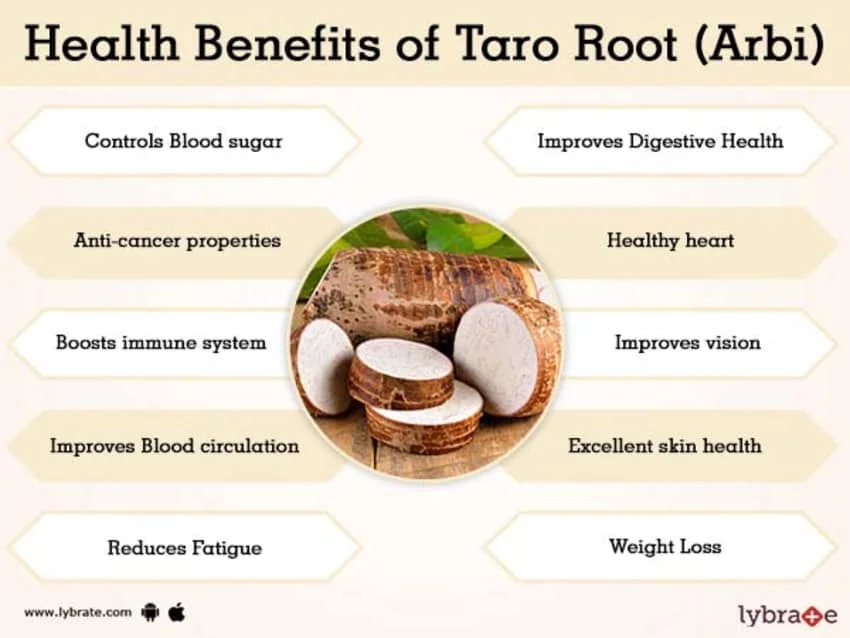 Health Benefits of Taro Root (Arbi)

Controls Blood sugar

Anti-cancer properties

Boosts immune system

Improves Blood circulation

Reduces Fatigue

Improves Digestive Health

Healthy heart

Improves vision

Excellent skin health

Weight Loss

www.lybrate.com

lybrate